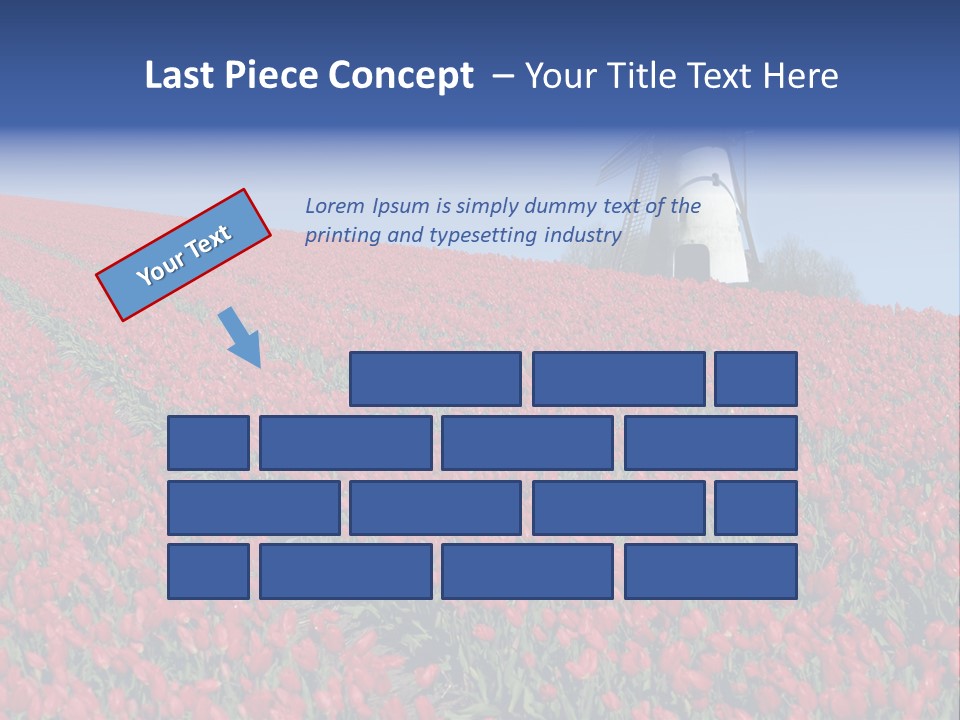 Last Piece Concept – Your Title Text Here

Your Text

Lorem Ipsum is simply dummy text of the printing and typesetting industry